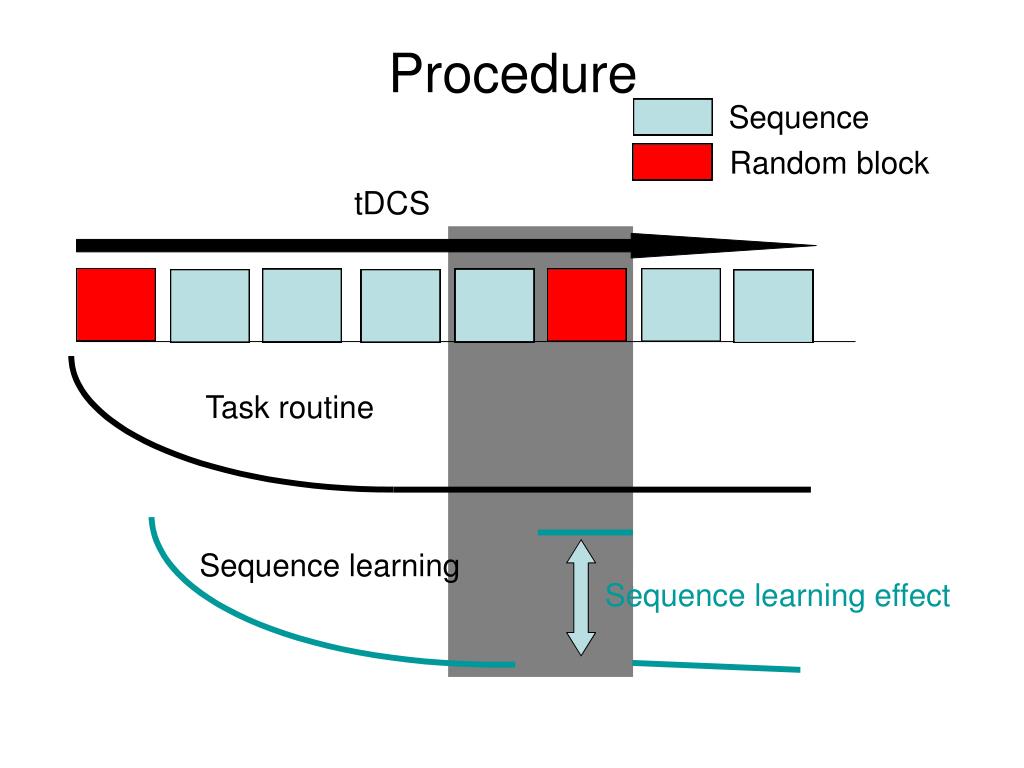 Procedure

Sequence

Random block

tDCS

Task routine

Sequence learning

Sequence learning effect